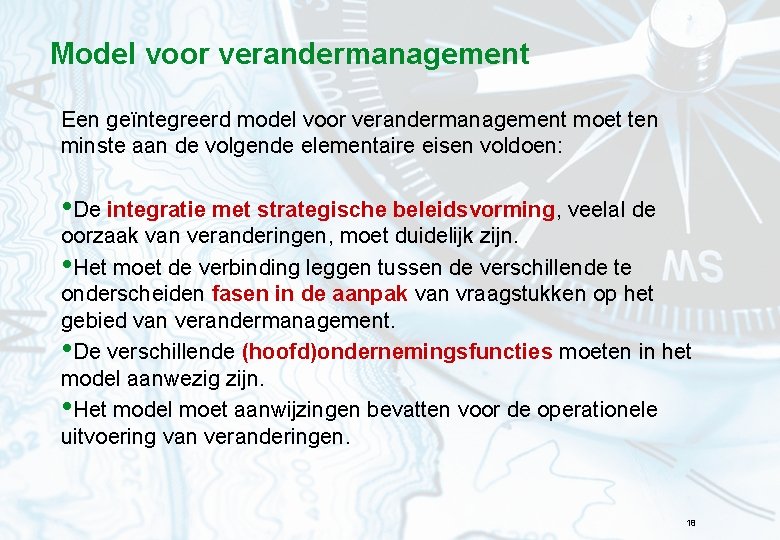 Model voor verandermanagement

Een geïntegreerd model voor verandermanagement moet ten minste aan de volgende elementaire eisen voldoen:

•De integratie met strategische beleidsvorming, veelal de oorzaak van veranderingen, moet duidelijk zijn.

•Het moet de verbinding leggen tussen de verschillende te onderscheiden fasen in de aanpak van vraagstukken op het gebied van verandermanagement.

•De verschillende (hoofd)ondernemingsfuncties moeten in het model aanwezig zijn.

•Het model moet aanwijzingen bevatten voor de operationele uitvoering van veranderingen.

18